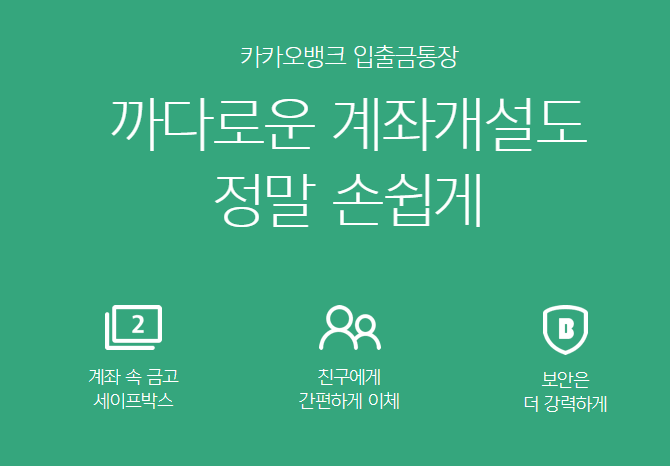 카카오뱅크 입출금통장

까다로운 계좌개설도
정말 손쉽게

2

계좌 속 금고
세이프박스

친구에게
간편하게 이체

B

보안은
더 강력하게